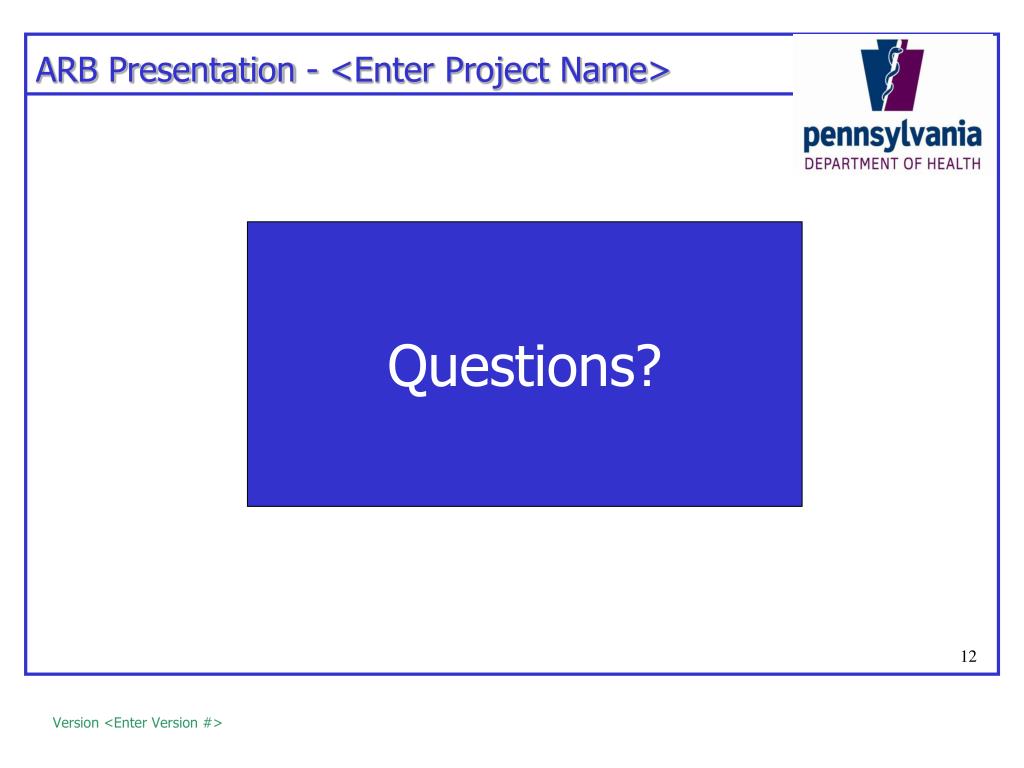 ARB Presentation - <Enter Project Name>

pennsylvania
DEPARTMENT OF HEALTH

Questions?

12

Version <Enter Version #>